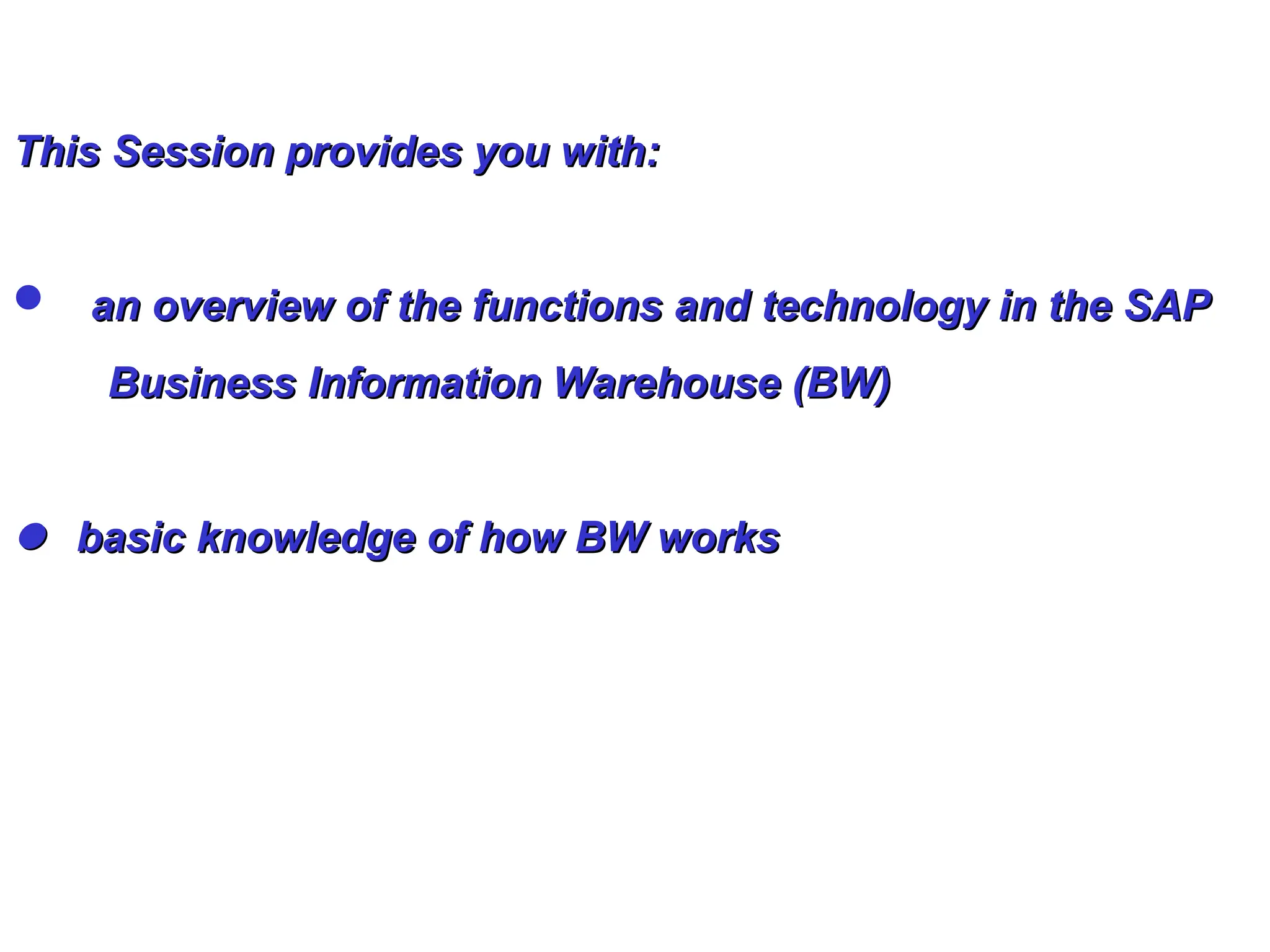 This Session provides you with:

● an overview of the functions and technology in the SAP Business Information Warehouse (BW)

● basic knowledge of how BW works